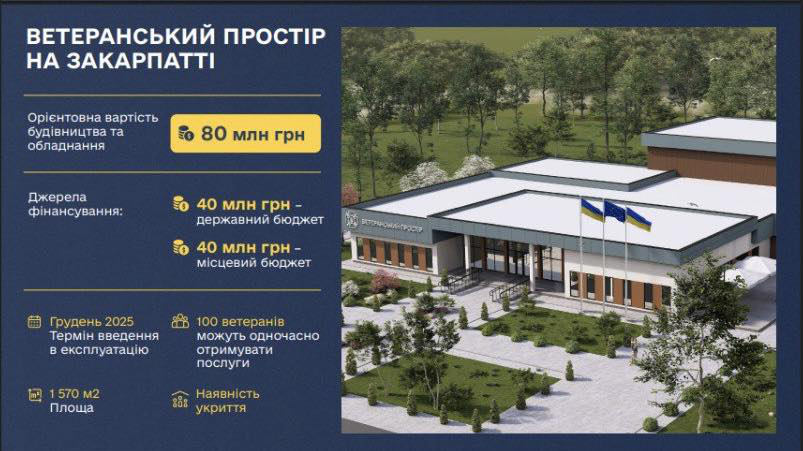 ВЕТЕРАНСЬКИЙ ПРОСТІР НА ЗАКАРПАТТІ

Орієнтовна вартість будівництва та обладнання

80 млн грн

Джерела фінансування:

40 млн грн – державний бюджет

40 млн грн – місцевий бюджет

Грудень 2025
Термін введення в експлуатацію

100 ветеранів можуть одночасно отримувати послуги

1 570 м2
Площа

Наявність укриття

ВЕТЕРАНСЬКИЙ ПРОСТІР